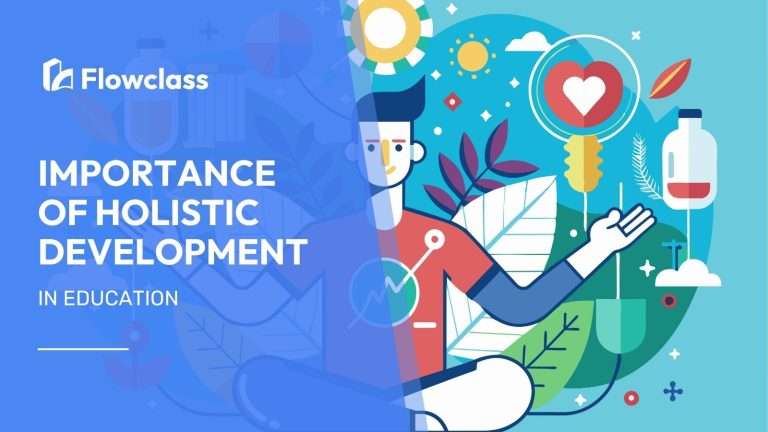 Flowclass

IMPORTANCE OF HOLISTIC DEVELOPMENT

IN EDUCATION